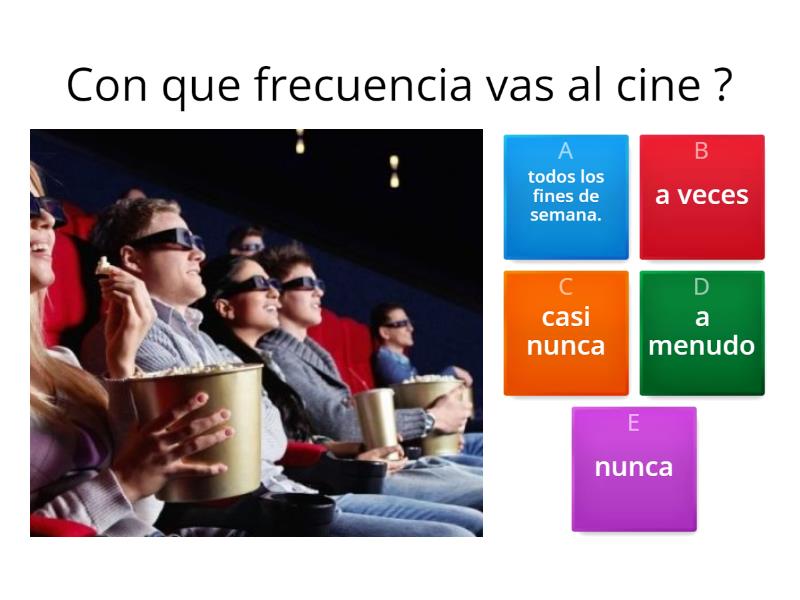 Con que frecuencia vas al cine ?

A
todos los fines de semana.

B
a veces

C
casi nunca

D
a menudo

E
nunca